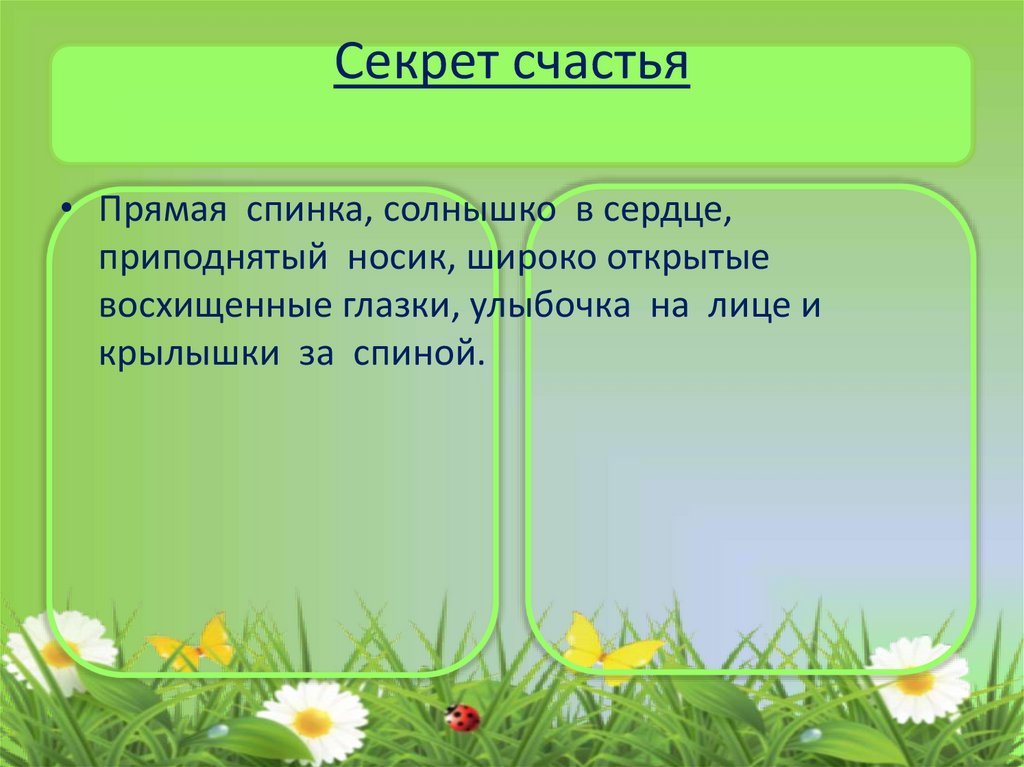 Секрет счастья

• Прямая спинка, солнышко в сердце, приподнятый носик, широко открытые восхищенные глазки, улыбочка на лице и крылышки за спиной.